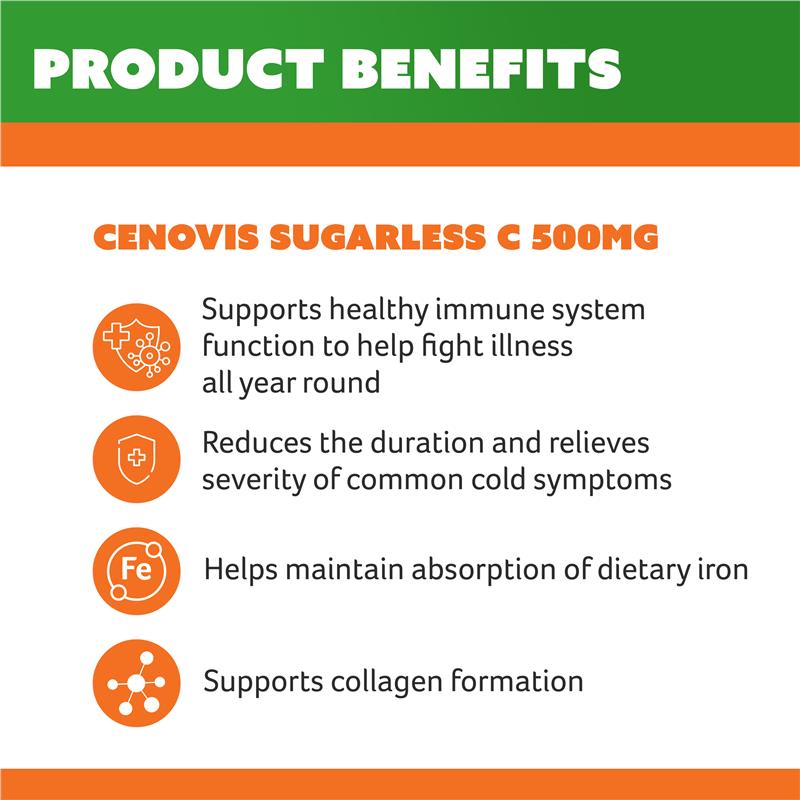 PRODUCT BENEFITS

CENOVIS SUGARLESS C 500MG

Supports healthy immune system function to help fight illness all year round

Reduces the duration and relieves severity of common cold symptoms

Fe

Helps maintain absorption of dietary iron

Supports collagen formation